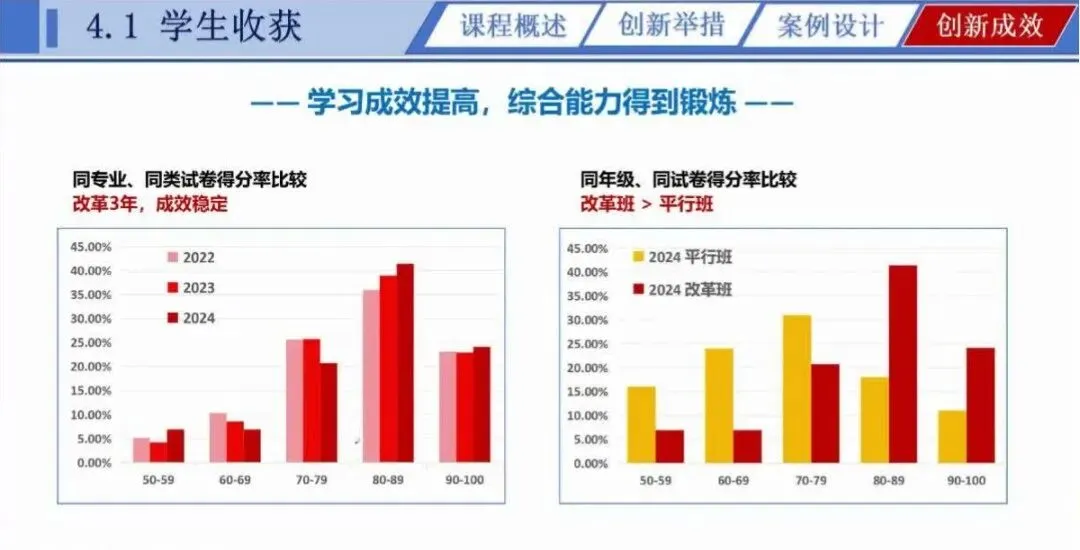 4.1 学生收获

课程概述 创新举措 案例设计 创新成效

—— 学习成效提高，综合能力得到锻炼 ——

同专业、同类试卷得分率比较
改革3年，成效稳定

45.00%
40.00%
35.00%
30.00%
25.00%
20.00%
15.00%
10.00%
5.00%
0.00%

2022
2023
2024

50-59 60-69 70-79 80-89 90-100

同年级、同试卷得分率比较
改革班 > 平行班

45.00%
40.00%
35.00%
30.00%
25.00%
20.00%
15.00%
10.00%
5.00%
0.00%

2024 平行班
2024 改革班

50-59 60-69 70-79 80-89 90-100